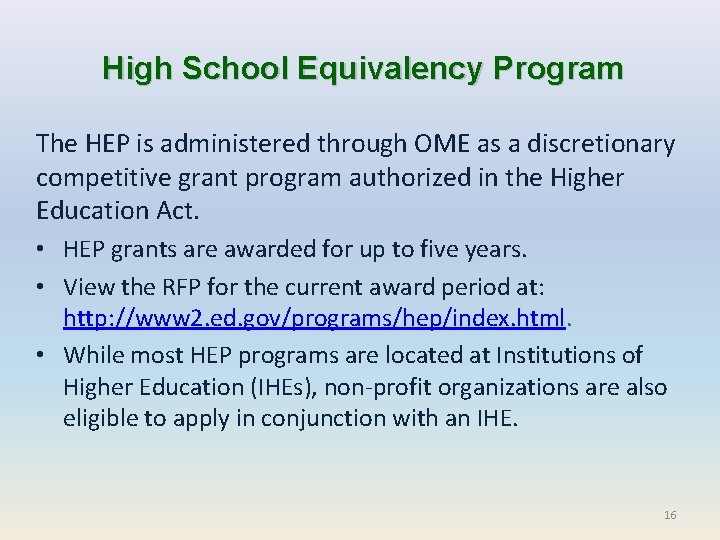 High School Equivalency Program

The HEP is administered through OME as a discretionary competitive grant program authorized in the Higher Education Act.

• HEP grants are awarded for up to five years.
• View the RFP for the current award period at: http://www2.ed.gov/programs/hep/index.html.
• While most HEP programs are located at Institutions of Higher Education (IHEs), non-profit organizations are also eligible to apply in conjunction with an IHE.

16